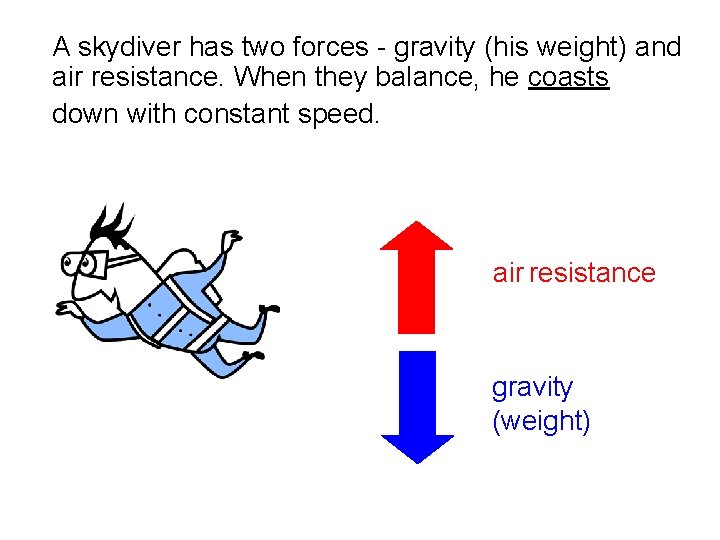 A skydiver has two forces - gravity (his weight) and air resistance. When they balance, he coasts down with constant speed.

air resistance

gravity
(weight)